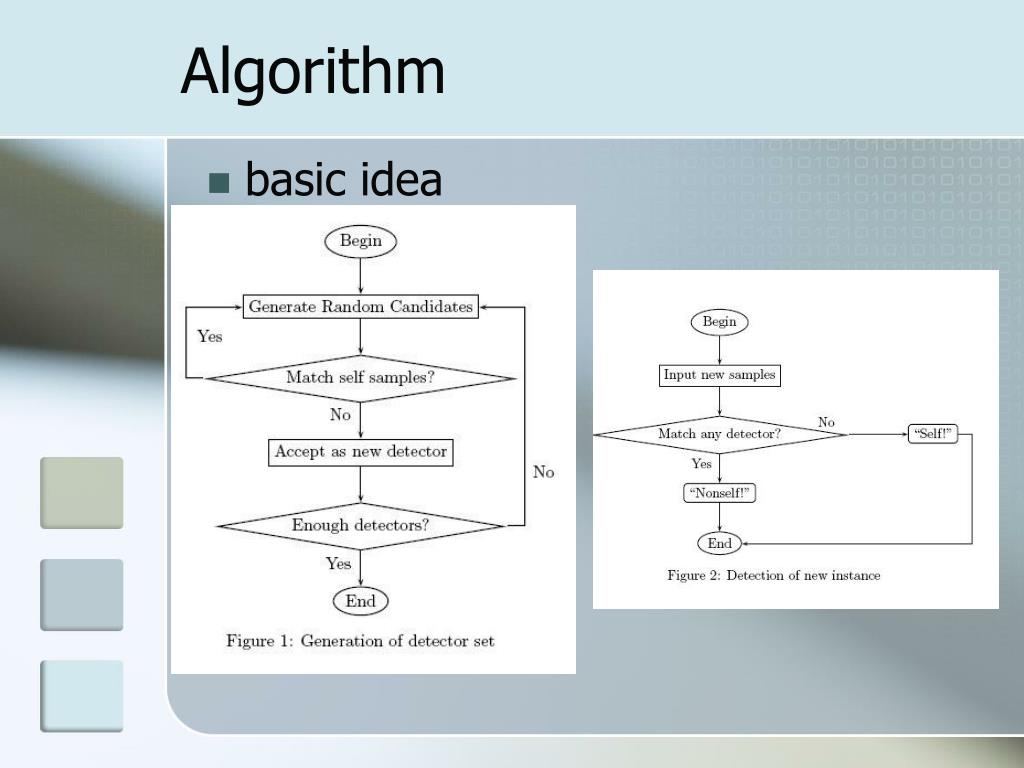 Algorithm

basic idea

Begin

Generate Random Candidates

Yes

Match self samples?

No

Accept as new detector

No

Enough detectors?

Yes

End

Figure 1: Generation of detector set

Begin

Input new samples

Match any detector?

No

"Self!"

Yes

"Nonself!"

End

Figure 2: Detection of new instance